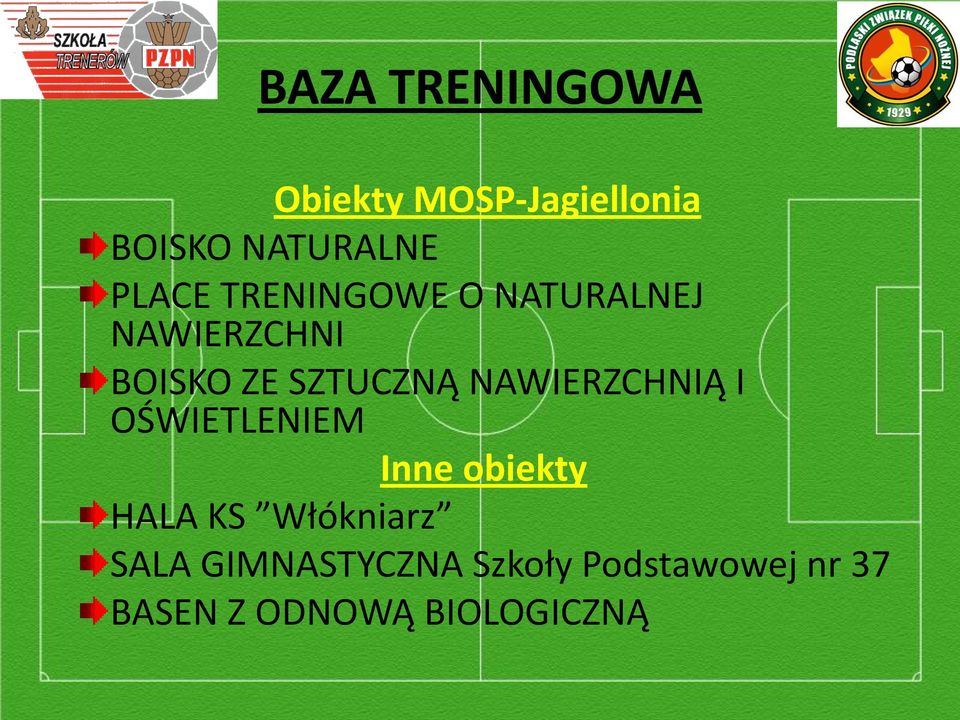 SZKOŁA TRENERÓW PZPN

PODLASKI ZWIĄZEK PIŁKI NOŻNEJ 1929

BAZA TRENINGOWA

Obiekty MOSP-Jagiellonia

BOISKO NATURALNE

PLACE TRENINGOWE O NATURALNEJ NAWIERZCHNI

BOISKO ZE SZTUCZNĄ NAWIERZCHNIĄ I OŚWIETLENIEM

Inne obiekty

HALA KS ”Włókniarz”

SALA GIMNASTYCZNA Szkoły Podstawowej nr 37

BASEN Z ODNOWĄ BIOLOGICZNĄ